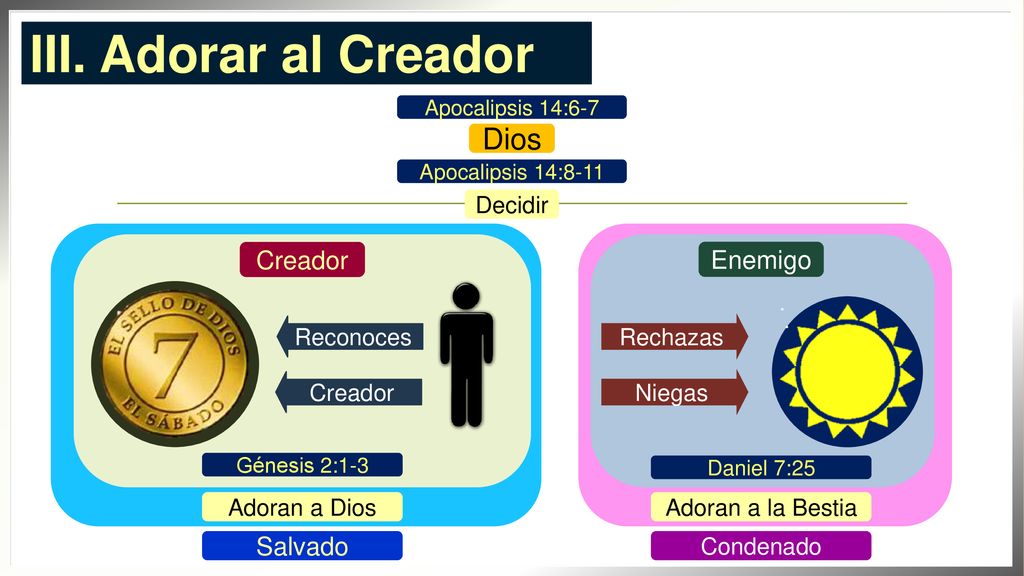 III. Adorar al Creador

Apocalipsis 14:6-7

Dios

Apocalipsis 14:8-11

Decidir

Creador

EL SELLO DE DIOS
7
EL SÁBADO

Reconoces

Creador

Génesis 2:1-3

Adoran a Dios

Salvado

Enemigo

Rechazas

Niegas

Daniel 7:25

Adoran a la Bestia

Condenado